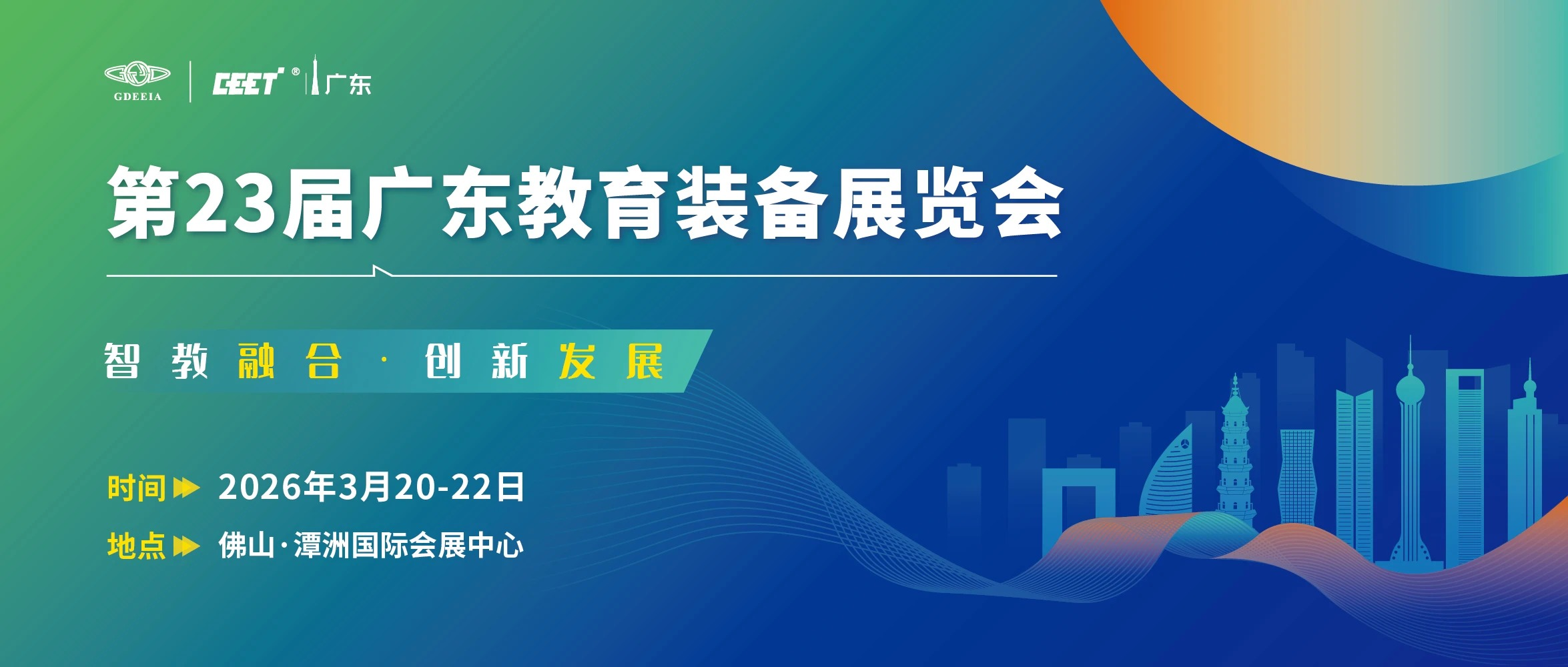 GDEEIA
CEET® 广东

第23届广东教育装备展览会

智教融合 · 创新发展

时间 2026年3月20-22日
地点 佛山·潭洲国际会展中心